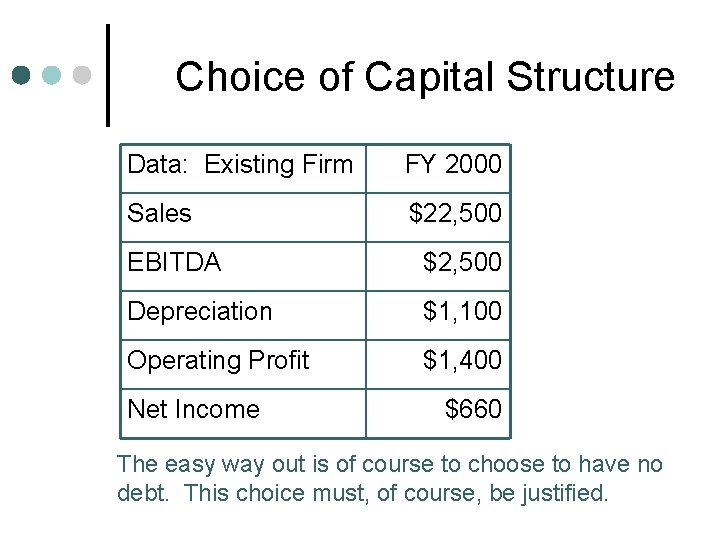 Choice of Capital Structure

| Data:  Existing Firm | FY 2000 |
|---|---|
| Sales | \$22,500 |
| EBITDA | \$2,500 |
| Depreciation | \$1,100 |
| Operating Profit | \$1,400 |
| Net Income | \$660 |

The easy way out is of course to choose to have no debt.  This choice must, of course, be justified.